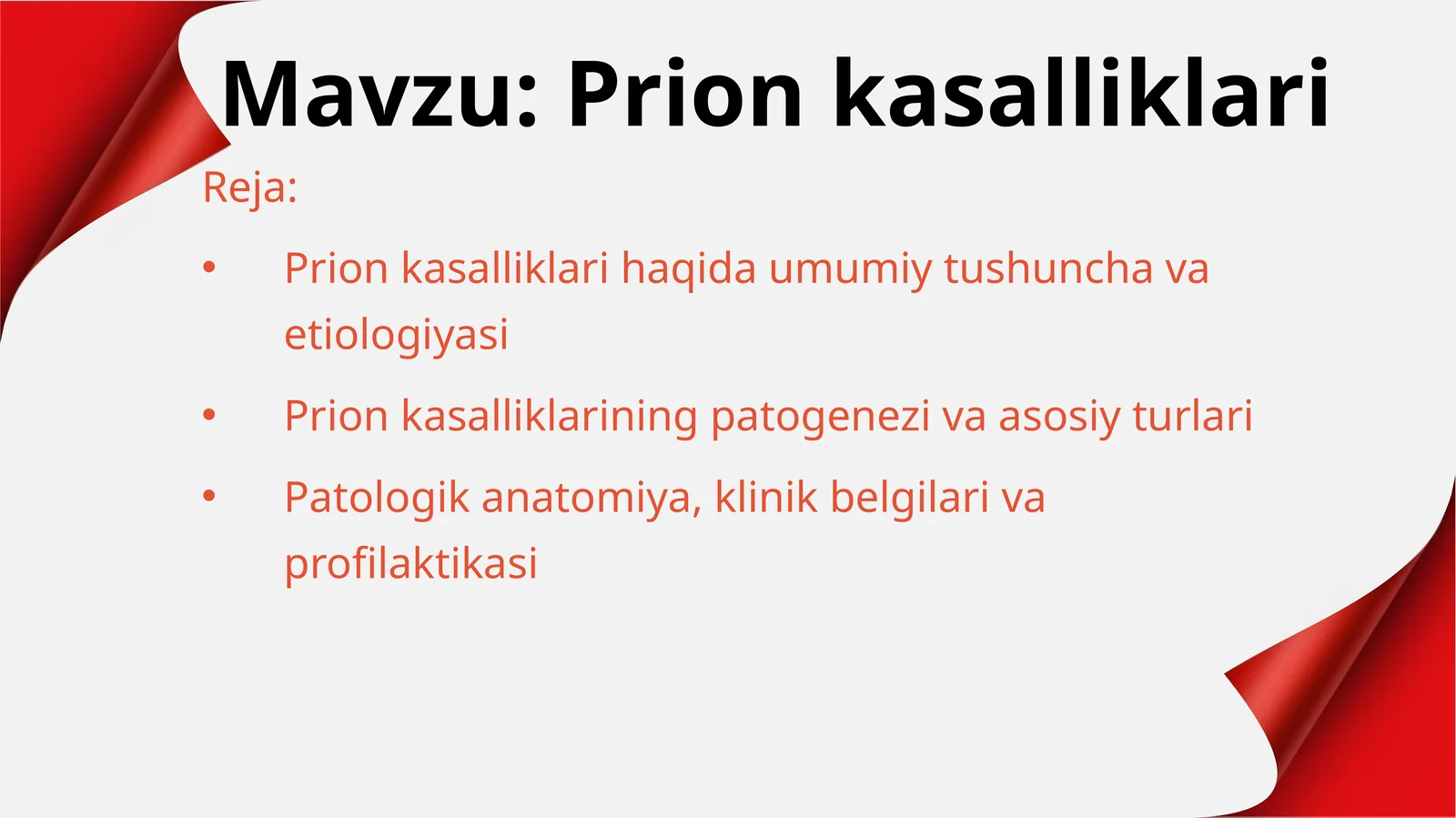 Mavzu: Prion kasalliklari

Reja:

• Prion kasalliklari haqida umumiy tushuncha va etiologiyasi
• Prion kasalliklarining patogenezi va asosiy turlari
• Patologik anatomiya, klinik belgilari va profilaktikasi